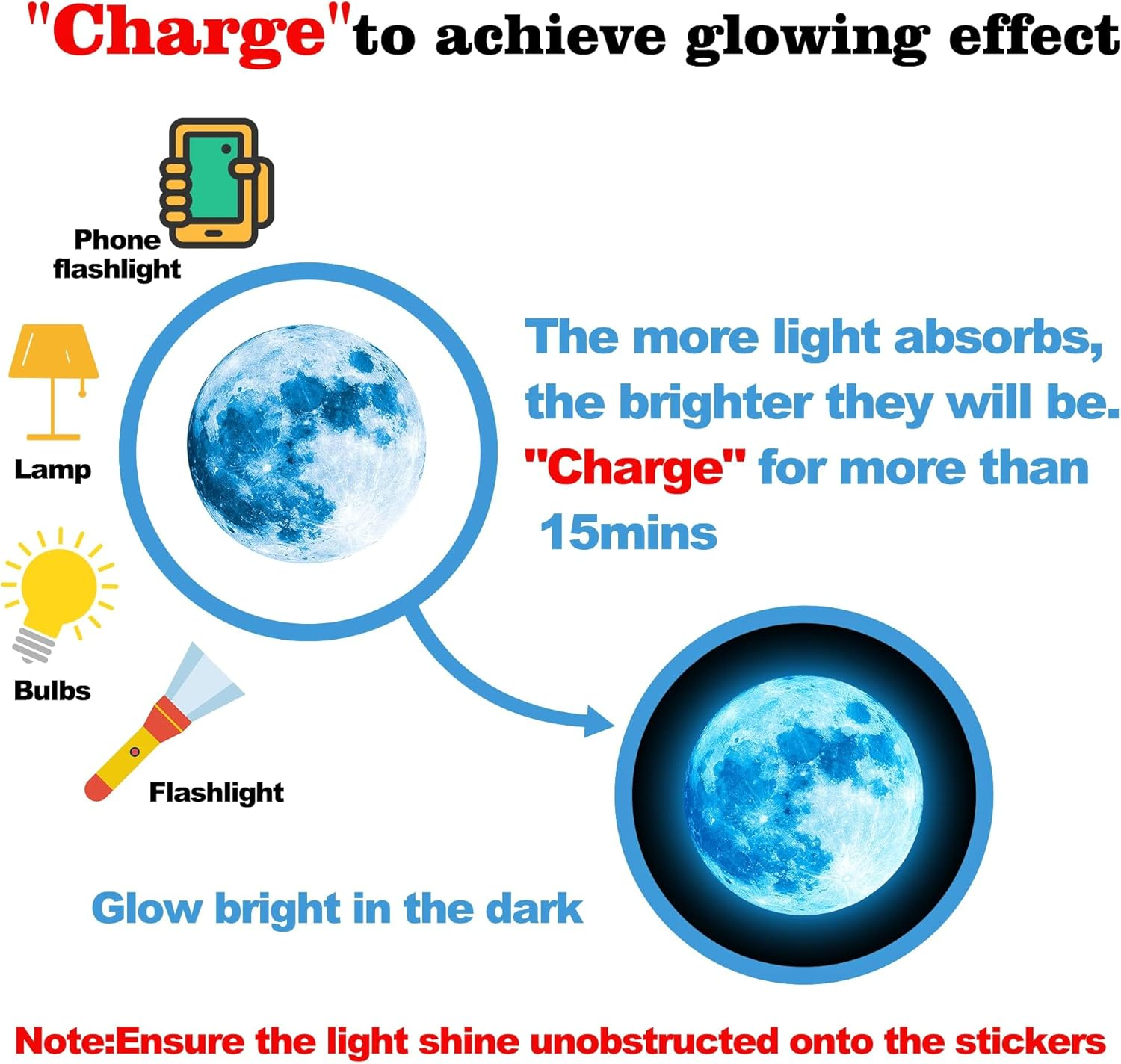 "Charge"to achieve glowing effect

Phone flashlight

Lamp

Bulbs

Flashlight

The more light absorbs, the brighter they will be. "Charge" for more than 15mins

Glow bright in the dark

Note:Ensure the light shine unobstructed onto the stickers